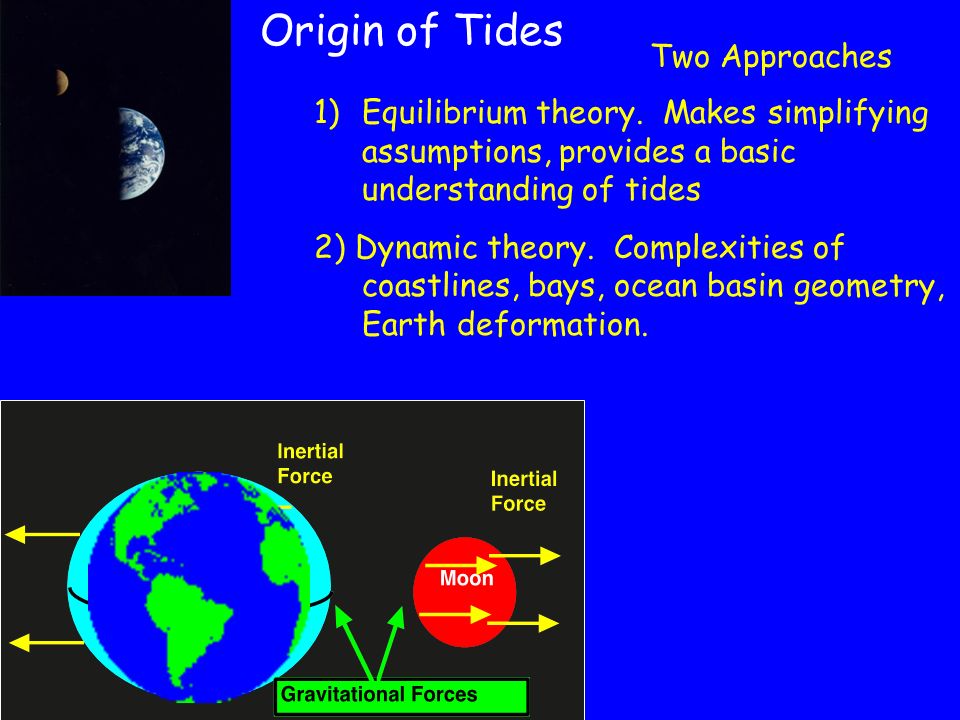 Origin of Tides

Two Approaches

1) Equilibrium theory. Makes simplifying assumptions, provides a basic understanding of tides

2) Dynamic theory. Complexities of coastlines, bays, ocean basin geometry, Earth deformation.

Inertial Force

Inertial Force

Moon

Gravitational Forces